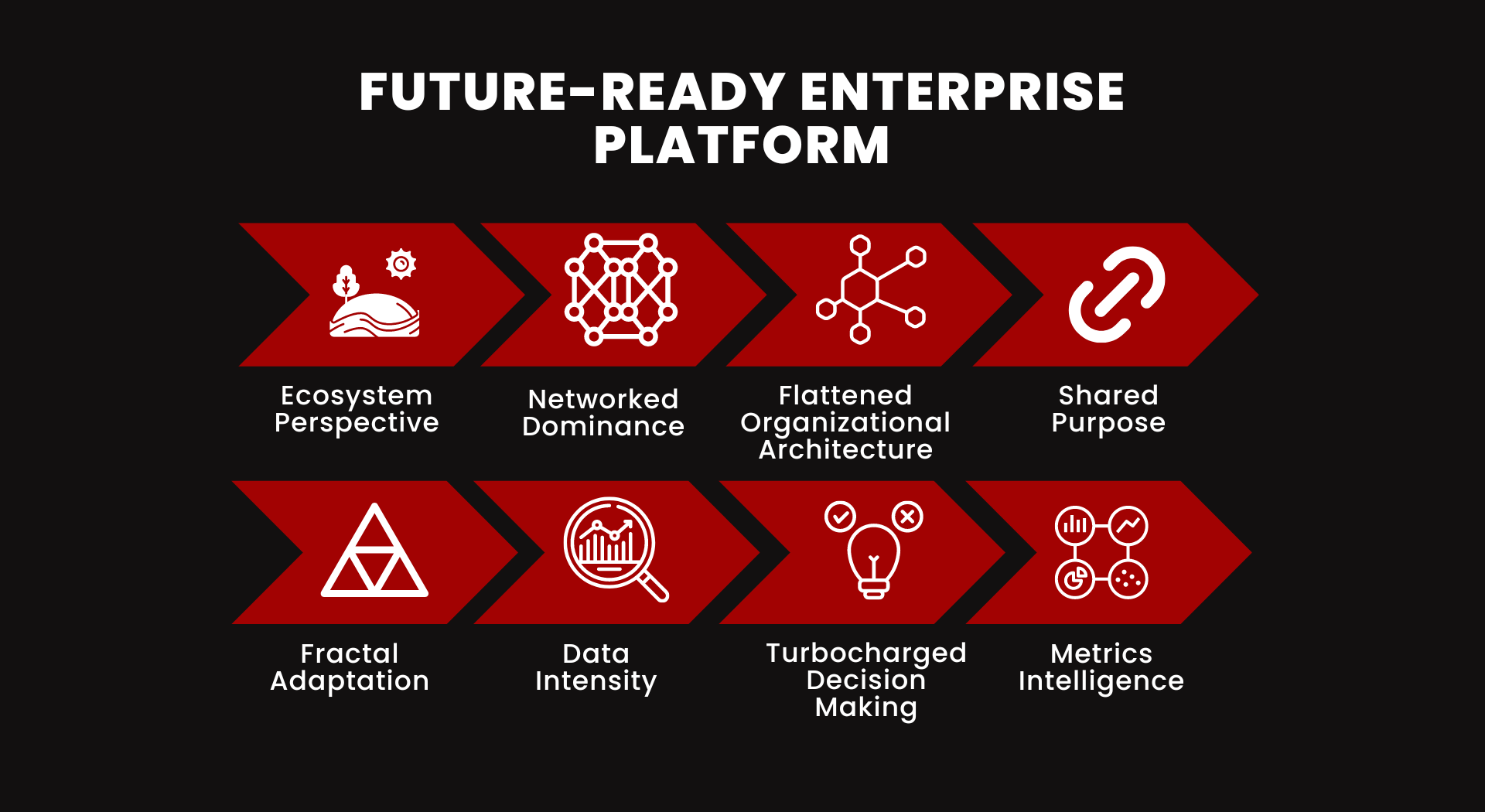 FUTURE-READY ENTERPRISE PLATFORM

Ecosystem Perspective

Networked Dominance

Flattened Organizational Architecture

Shared Purpose

Fractal Adaptation

Data Intensity

Turbocharged Decision Making

Metrics Intelligence